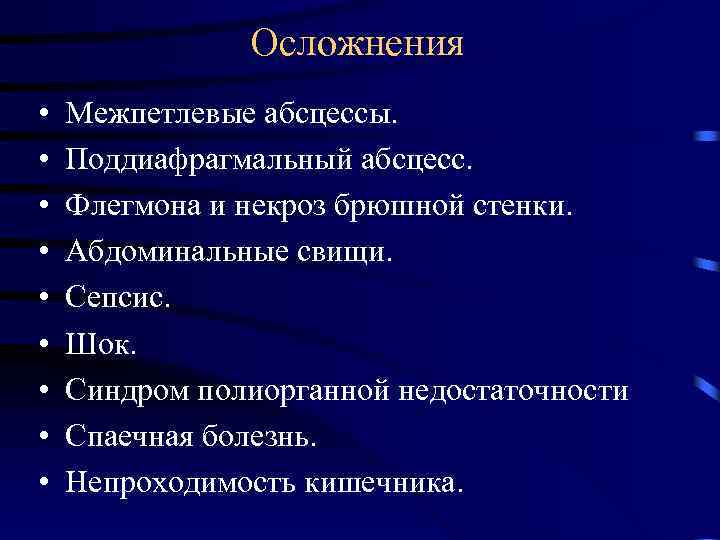 Осложнения

• Межпетлевые абсцессы.
• Поддиафрагмальный абсцесс.
• Флегмона и некроз брюшной стенки.
• Абдоминальные свищи.
• Сепсис.
• Шок.
• Синдром полиорганной недостаточности
• Спаечная болезнь.
• Непроходимость кишечника.